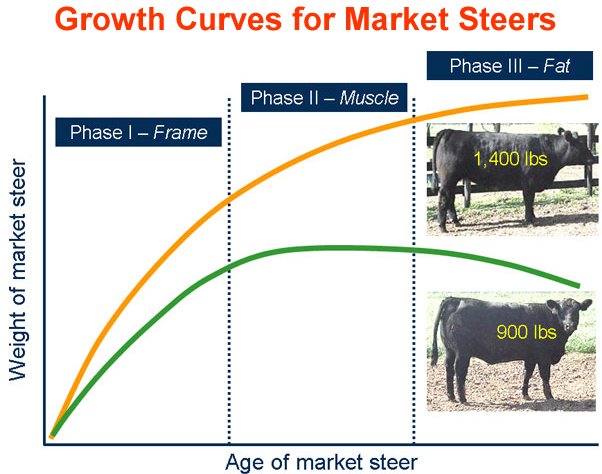 Growth Curves for Market Steers

Phase I – Frame

Phase II – Muscle

Phase III – Fat

1,400 lbs

900 lbs

Weight of market steer

Age of market steer